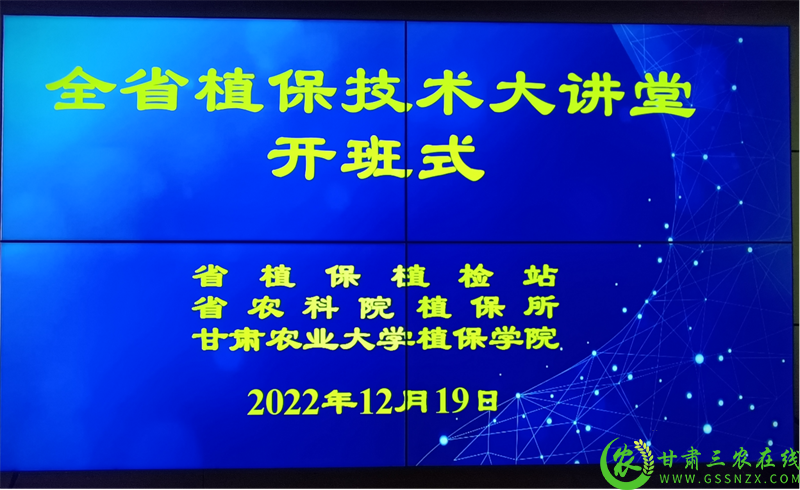 全省植保技术大讲堂
开班式

省植保植检站
省农科院植保所
甘肃农业大学植保学院

2022年12月19日

农 甘肃三农在线
WWW.GSSNZX.COM